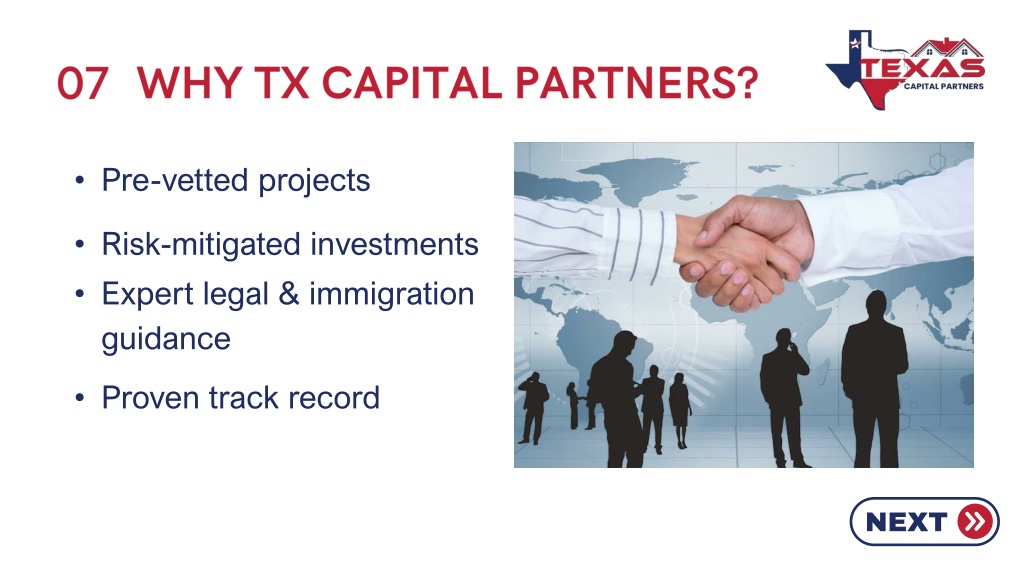 07 WHY TX CAPITAL PARTNERS?

TEXAS
CAPITAL PARTNERS

• Pre-vetted projects
• Risk-mitigated investments
• Expert legal & immigration guidance
• Proven track record

NEXT